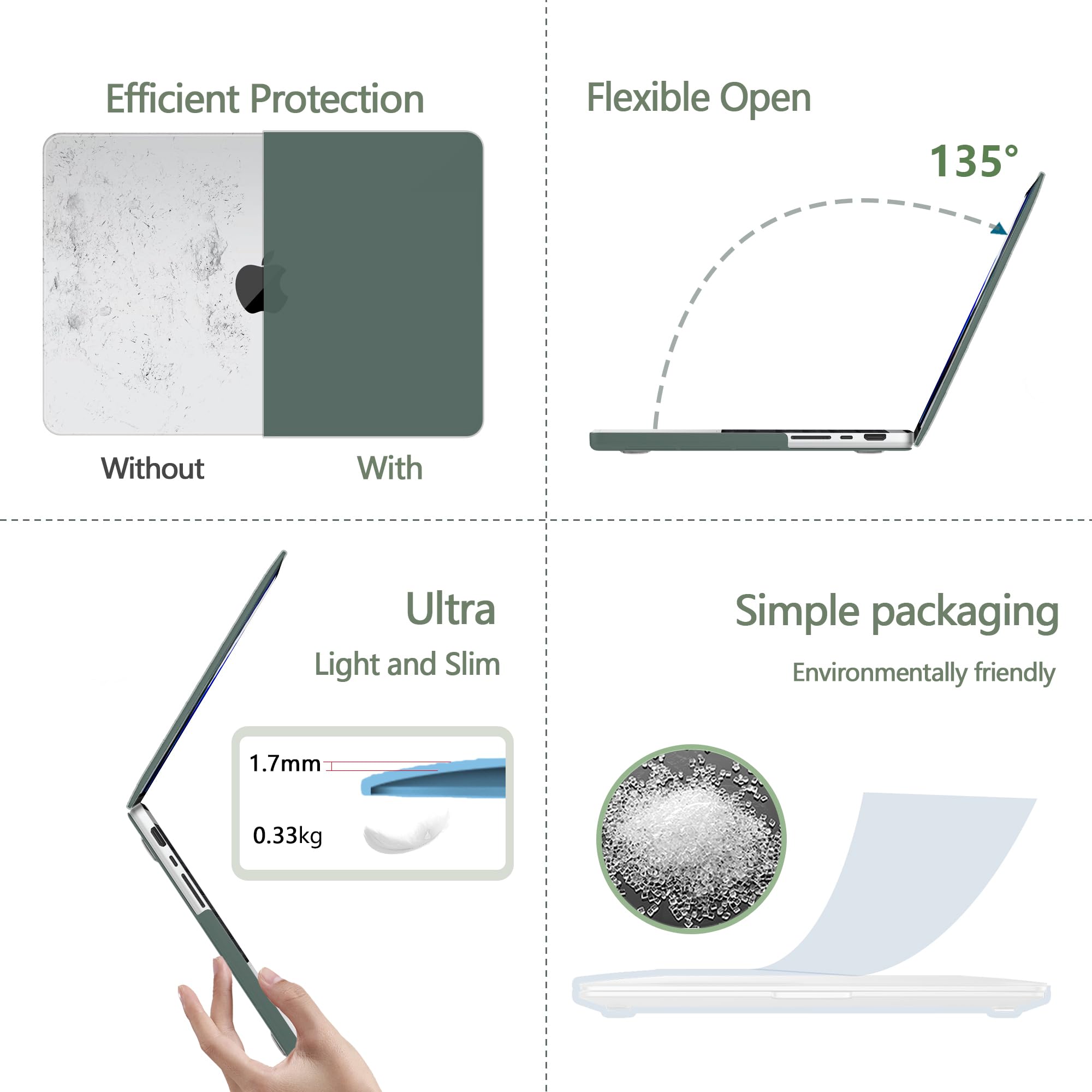 Efficient Protection

Without

With

Flexible Open

135°

Ultra

Light and Slim

1.7mm

0.33kg

Simple packaging

Environmentally friendly